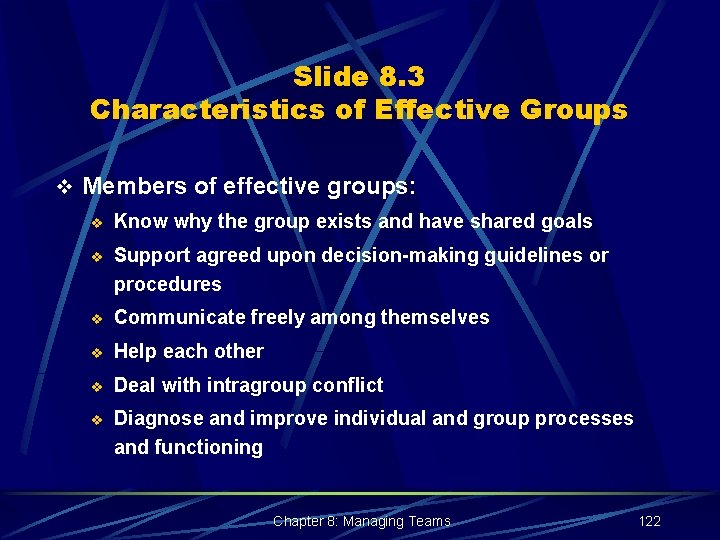 Slide 8.3
Characteristics of Effective Groups

❖ Members of effective groups:
❖ Know why the group exists and have shared goals
❖ Support agreed upon decision-making guidelines or procedures
❖ Communicate freely among themselves
❖ Help each other
❖ Deal with intragroup conflict
❖ Diagnose and improve individual and group processes and functioning

Chapter 8: Managing Teams
122